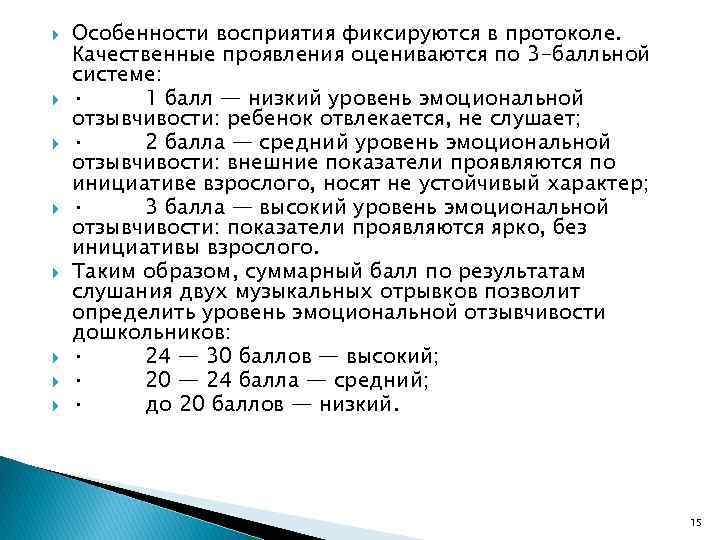 Особенности восприятия фиксируются в протоколе. Качественные проявления оцениваются по 3-балльной системе:

· 1 балл — низкий уровень эмоциональной отзывчивости: ребенок отвлекается, не слушает;

· 2 балла — средний уровень эмоциональной отзывчивости: внешние показатели проявляются по инициативе взрослого, носят не устойчивый характер;

· 3 балла — высокий уровень эмоциональной отзывчивости: показатели проявляются ярко, без инициативы взрослого.

Таким образом, суммарный балл по результатам слушания двух музыкальных отрывков позволит определить уровень эмоциональной отзывчивости дошкольников:

· 24 — 30 баллов — высокий;

· 20 — 24 балла — средний;

· до 20 баллов — низкий.

15